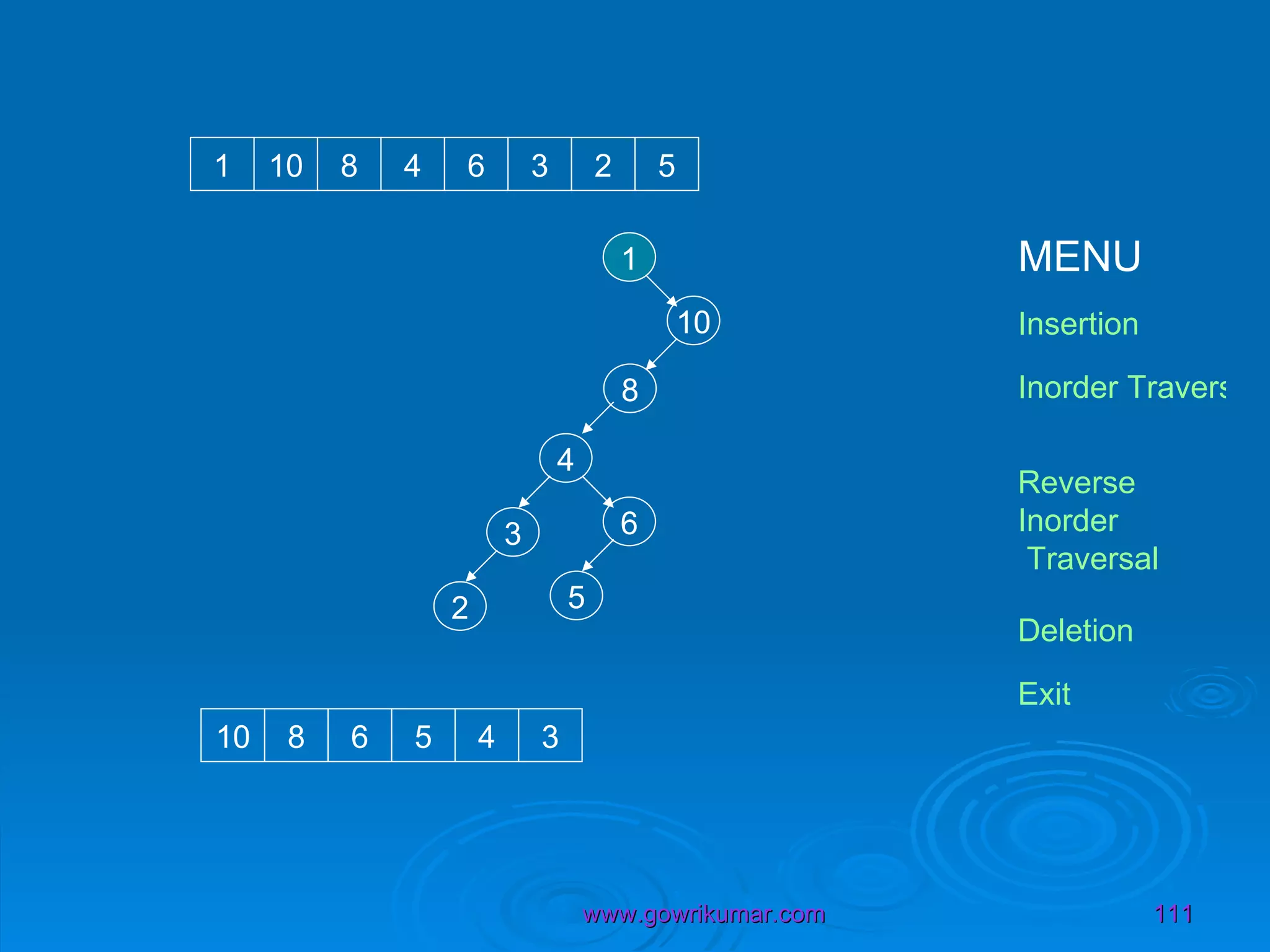 | 1 | 10 | 8 | 4 | 6 | 3 | 2 | 5 |
|---|---|---|---|---|---|---|---|

1

10

8

4

3

6

2

5

MENU

Insertion

Inorder Travers

Reverse Inorder Traversal

Deletion

Exit

| 10 | 8 | 6 | 5 | 4 | 3 |
|---|---|---|---|---|---|

www.gowrikumar.com

111